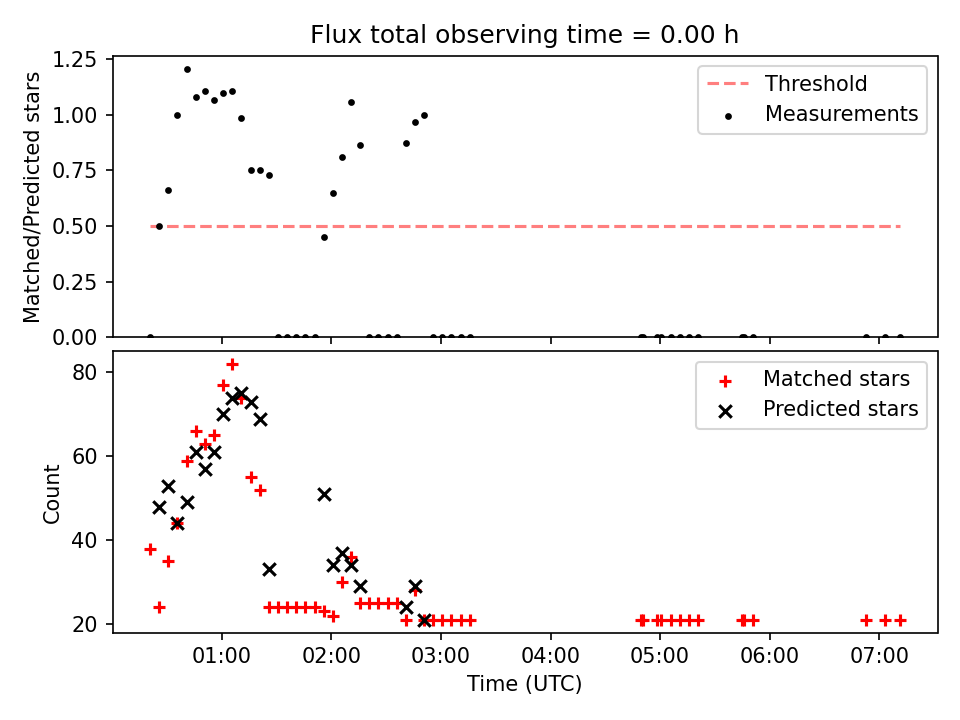 Flux total observing time = 0.00 h

Matched/Predicted stars

1.25
1.00
0.75
0.50
0.25
0.00

Threshold
Measurements

Count

80
60
40
20

Matched stars
Predicted stars

01:00 02:00 03:00 04:00 05:00 06:00 07:00

Time (UTC)